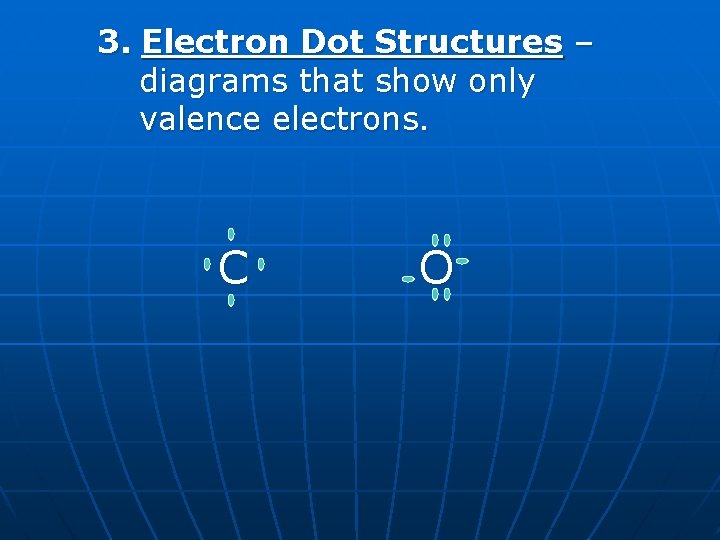 3. Electron Dot Structures – diagrams that show only valence electrons.

C

O